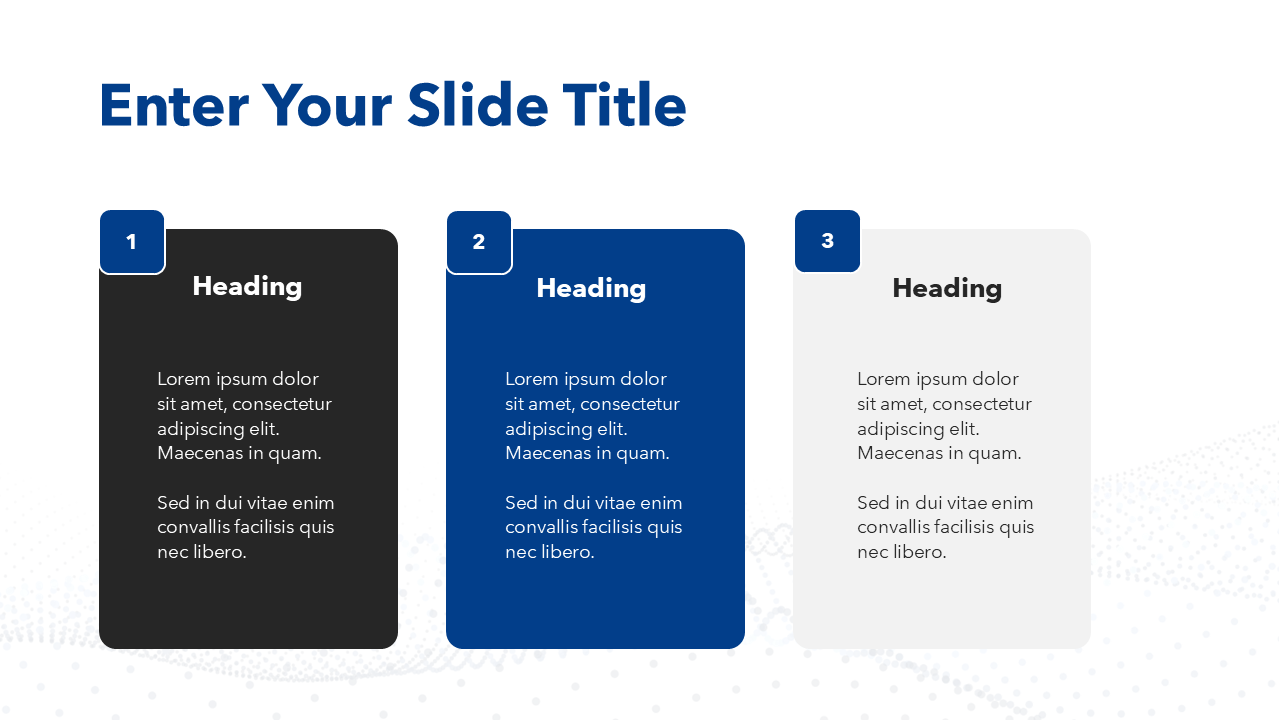 Enter Your Slide Title

1

Heading

Lorem ipsum dolor sit amet, consectetur adipiscing elit. Maecenas in quam.

Sed in dui vitae enim convallis facilisis quis nec libero.

2

Heading

Lorem ipsum dolor sit amet, consectetur adipiscing elit. Maecenas in quam.

Sed in dui vitae enim convallis facilisis quis nec libero.

3

Heading

Lorem ipsum dolor sit amet, consectetur adipiscing elit. Maecenas in quam.

Sed in dui vitae enim convallis facilisis quis nec libero.